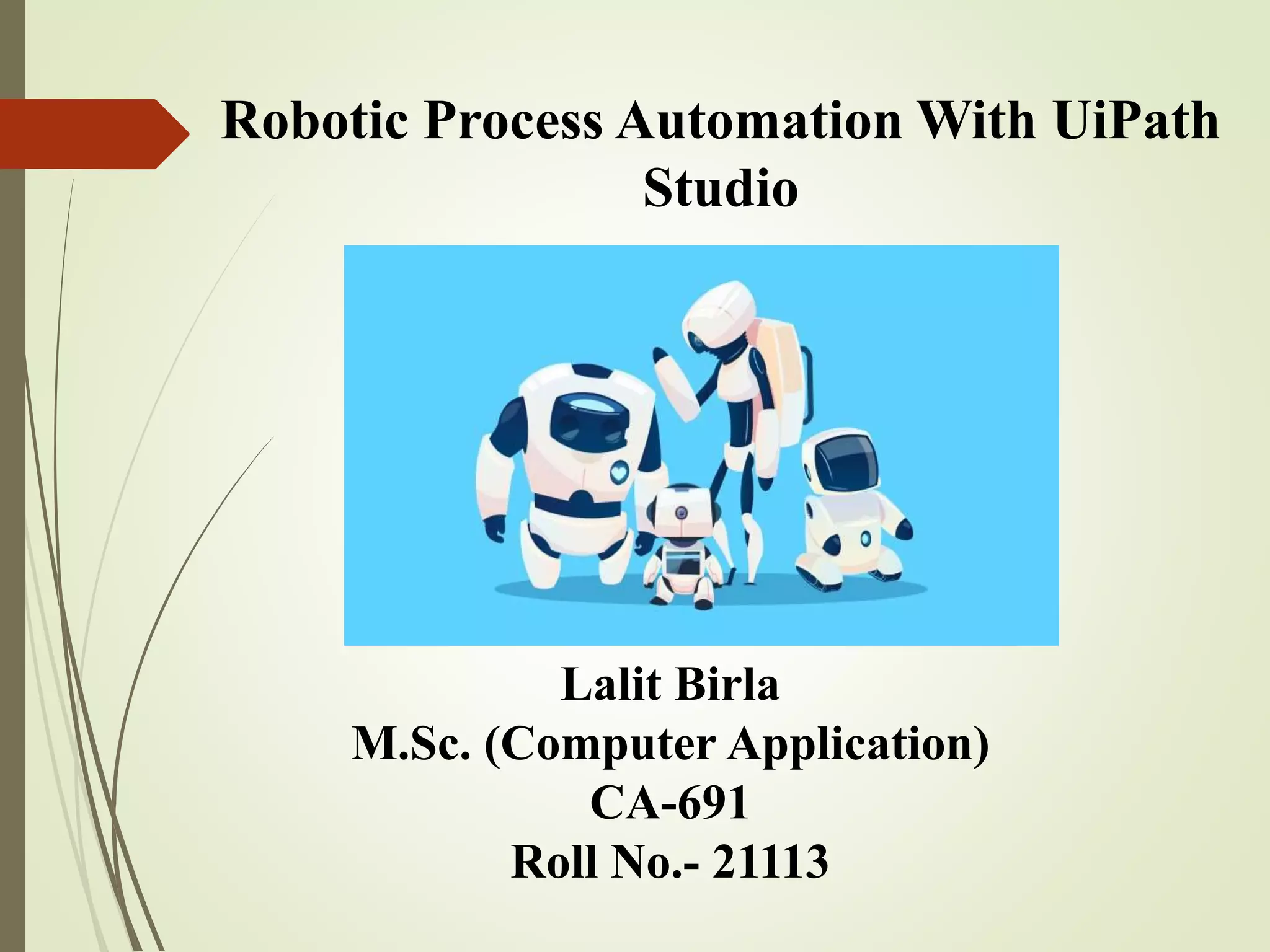 Robotic Process Automation With UiPath Studio

Lalit Birla
M.Sc. (Computer Application)
CA-691
Roll No.- 21113